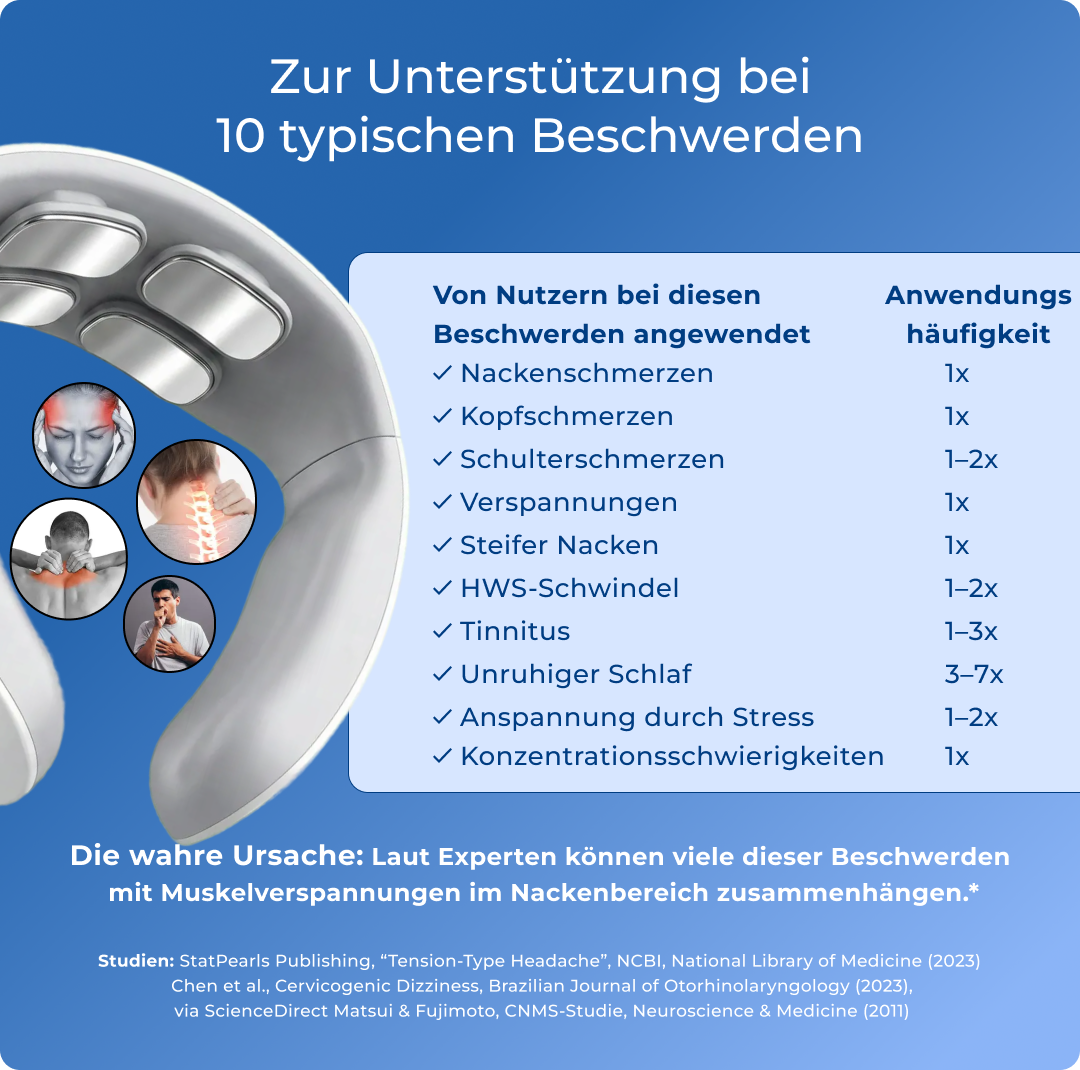 Zur Unterstützung bei 10 typischen Beschwerden

| Von Nutzern bei diesen Beschwerden angewendet | Anwendungs häufigkeit |
|---|---|
| ✓ Nackenschmerzen | 1x |
| ✓ Kopfschmerzen | 1x |
| ✓ Schulterschmerzen | 1–2x |
| ✓ Verspannungen | 1x |
| ✓ Steifer Nacken | 1x |
| ✓ HWS-Schwindel | 1–2x |
| ✓ Tinnitus | 1–3x |
| ✓ Unruhiger Schlaf | 3–7x |
| ✓ Anspannung durch Stress | 1–2x |
| ✓ Konzentrationsschwierigkeiten | 1x |

Die wahre Ursache: Laut Experten können viele dieser Beschwerden mit Muskelverspannungen im Nackenbereich zusammenhängen.*

Studien: StatPearls Publishing, “Tension-Type Headache”, NCBI, National Library of Medicine (2023) Chen et al., Cervicogenic Dizziness, Brazilian Journal of Otorhinolaryngology (2023), via ScienceDirect Matsui & Fujimoto, CNMS-Studie, Neuroscience & Medicine (2011)